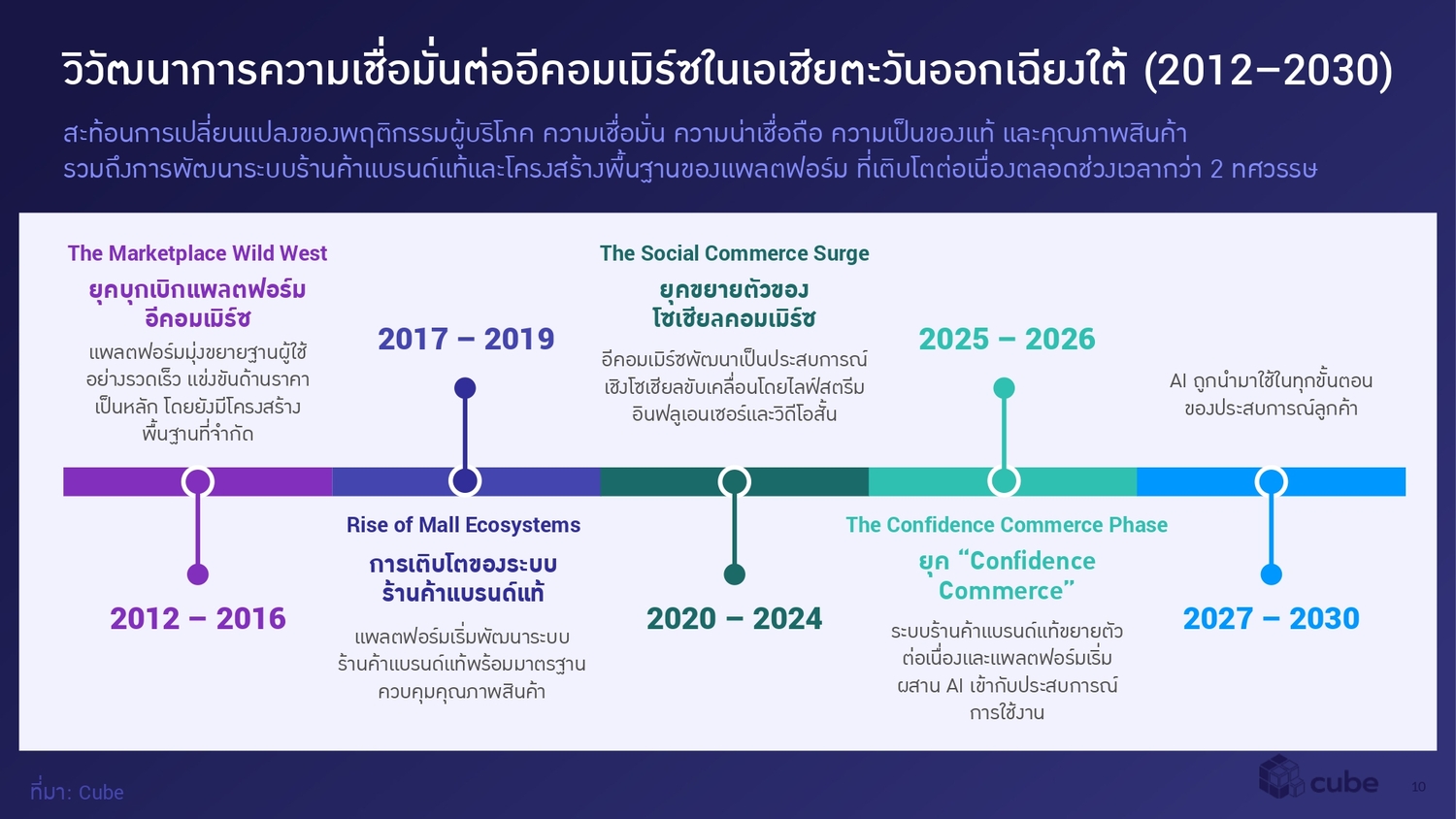 วิวัฒนาการความเชื่อมั่นต่ออีคอมเมิร์ซในเอเชียตะวันออกเฉียงใต้ (2012–2030)

สะท้อนการเปลี่ยนแปลงของพฤติกรรมผู้บริโภค ความเชื่อมั่น ความน่าเชื่อถือ ความเป็นของแท้ และคุณภาพสินค้า รวมถึงการพัฒนาระบบร้านค้าแบรนด์แท้และโครงสร้างพื้นฐานของแพลตฟอร์ม ที่เติบโตต่อเนื่องตลอดช่วงเวลากว่า 2 ทศวรรษ

The Marketplace Wild West
ยุคบุกเบิกแพลตฟอร์มอีคอมเมิร์ซ
แพลตฟอร์มมุ่งขยายฐานผู้ใช้อย่างรวดเร็ว แข่งขันด้านราคาเป็นหลัก โดยยังมีโครงสร้างพื้นฐานที่จำกัด

2012 – 2016

2017 – 2019

Rise of Mall Ecosystems
การเติบโตของระบบร้านค้าแบรนด์แท้
แพลตฟอร์มเริ่มพัฒนาระบบร้านค้าแบรนด์แท้พร้อมมาตรฐานควบคุมคุณภาพสินค้า

The Social Commerce Surge
ยุคขยายตัวของโซเชียลคอมเมิร์ซ
อีคอมเมิร์ซพัฒนาเป็นประสบการณ์เชิงโซเชียลขับเคลื่อนโดยไลฟ์สตรีม อินฟลูเอนเซอร์และวิดีโอสั้น

2020 – 2024

2025 – 2026

The Confidence Commerce Phase
ยุค “Confidence Commerce”
ระบบร้านค้าแบรนด์แท้ขยายตัวต่อเนื่องและแพลตฟอร์มเริ่มผสาน AI เข้ากับประสบการณ์การใช้งาน

AI ถูกนำมาใช้ในทุกขั้นตอนของประสบการณ์ลูกค้า

2027 – 2030

ที่มา: Cube

cube

10